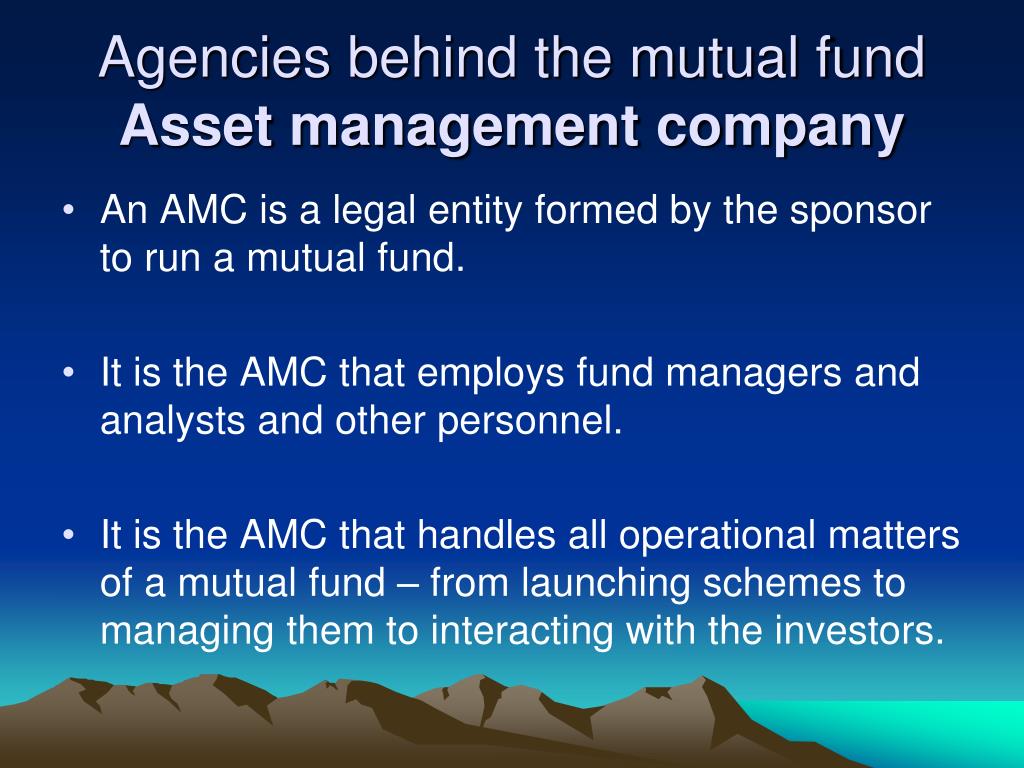 Agencies behind the mutual fund
Asset management company

• An AMC is a legal entity formed by the sponsor to run a mutual fund.

• It is the AMC that employs fund managers and analysts and other personnel.

• It is the AMC that handles all operational matters of a mutual fund – from launching schemes to managing them to interacting with the investors.